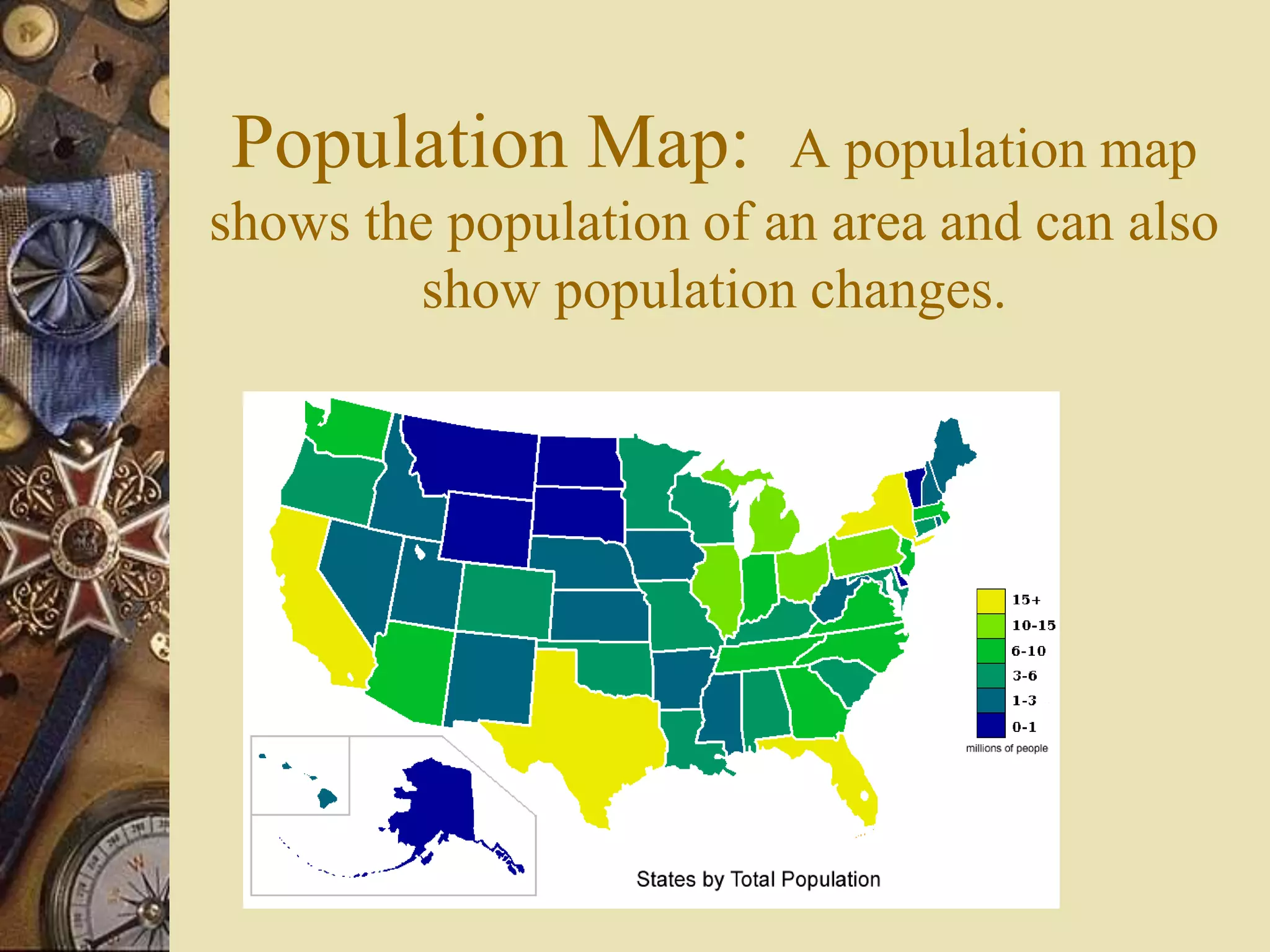 Population Map: A population map shows the population of an area and can also show population changes.

15+
10-15
6-10
3-6
1-3
0-1
millions of people

States by Total Population